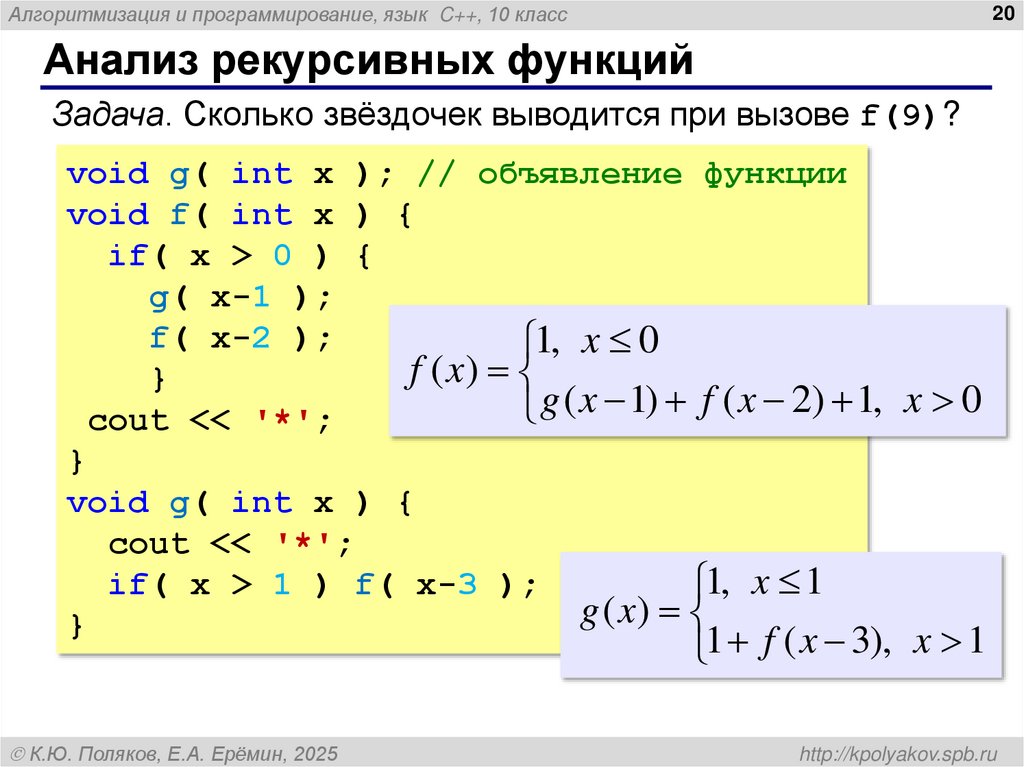 Алгоритмизация и программирование, язык C++, 10 класс

20

Анализ рекурсивных функций

Задача. Сколько звёздочек выводится при вызове f(9)?

void g( int x ); // объявление функции
void f( int x ) {
  if( x > 0 ) {
    g( x-1 );
    f( x-2 );
    }
  cout << '*';
}
void g( int x ) {
  cout << '*';
  if( x > 1 ) f( x-3 );
}

$f(x) = \begin{cases} 1, & x \le 0 \\ g(x-1) + f(x-2) + 1, & x > 0 \end{cases}$

$g(x) = \begin{cases} 1, & x \le 1 \\ 1 + f(x-3), & x > 1 \end{cases}$

© К.Ю. Поляков, Е.А. Ерёмин, 2025

http://kpolyakov.spb.ru